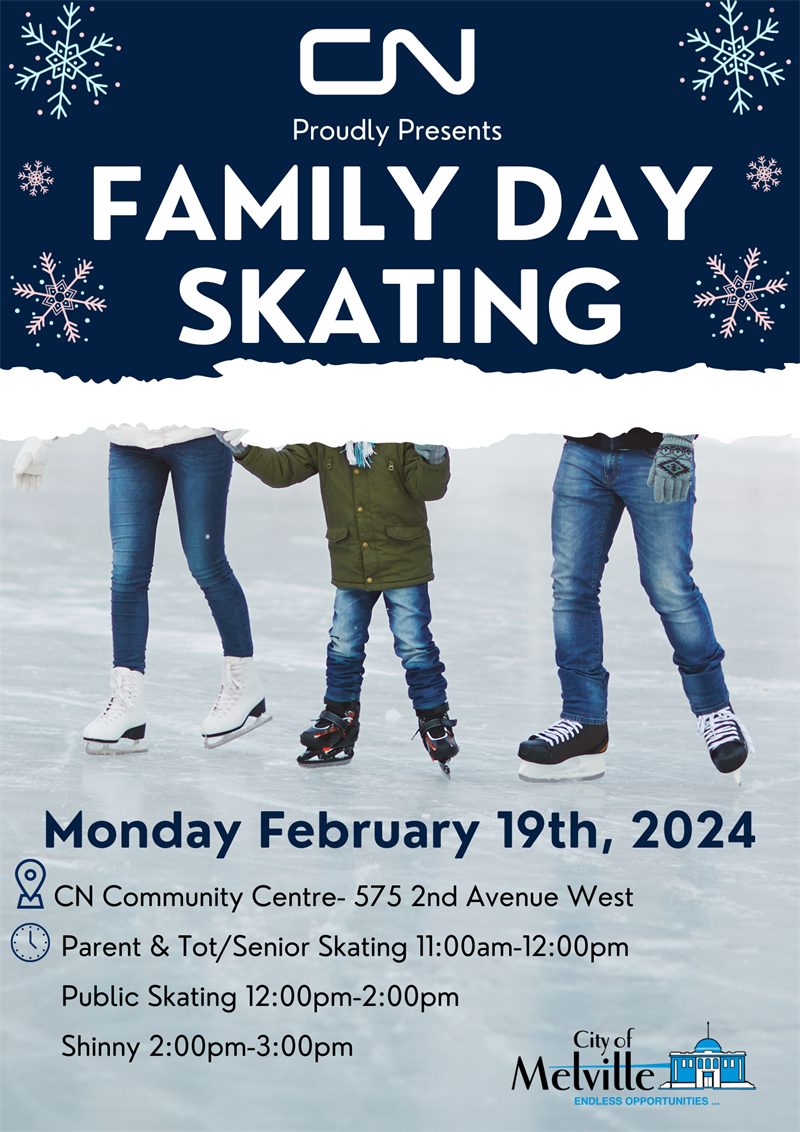 CN

Proudly Presents

FAMILY DAY SKATING

Monday February 19th, 2024

CN Community Centre- 575 2nd Avenue West

Parent & Tot/Senior Skating 11:00am-12:00pm

Public Skating 12:00pm-2:00pm

Shinny 2:00pm-3:00pm

City of Melville
ENDLESS OPPORTUNITIES ...